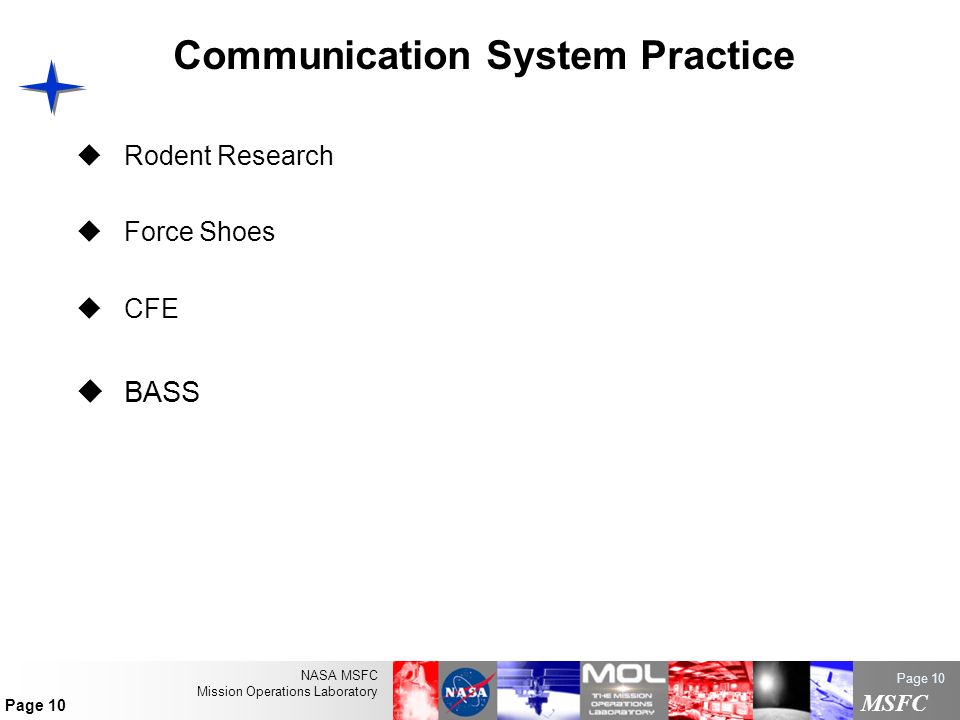 Communication System Practice

◆ Rodent Research

◆ Force Shoes

◆ CFE

◆ BASS

Page 10

NASA MSFC
Mission Operations Laboratory

NASA

MOL
THE MISSION OPERATIONS LABORATORY

Page 10
MSFC